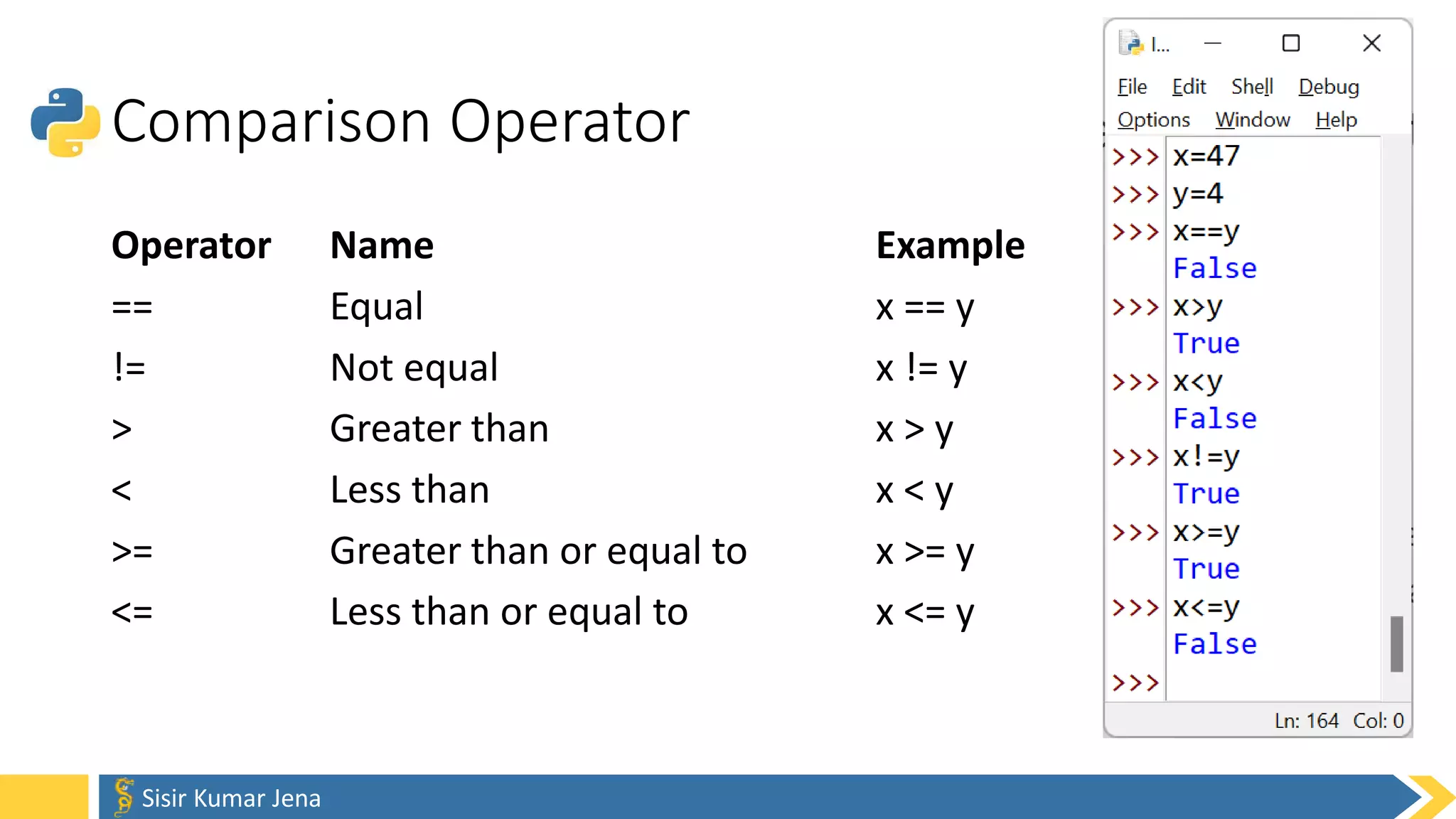 Comparison Operator

| Operator | Name | Example |
|---|---|---|
| == | Equal | x == y |
| != | Not equal | x != y |
| > | Greater than | x > y |
| < | Less than | x < y |
| >= | Greater than or equal to | x >= y |
| <= | Less than or equal to | x <= y |

I...

File Edit Shell Debug Options Window Help

>>> x=47
>>> y=4
>>> x==y
False
>>> x>y
True
>>> x<y
False
>>> x!=y
True
>>> x>=y
True
>>> x<=y
False
>>>

Ln: 164 Col: 0

Sisir Kumar Jena